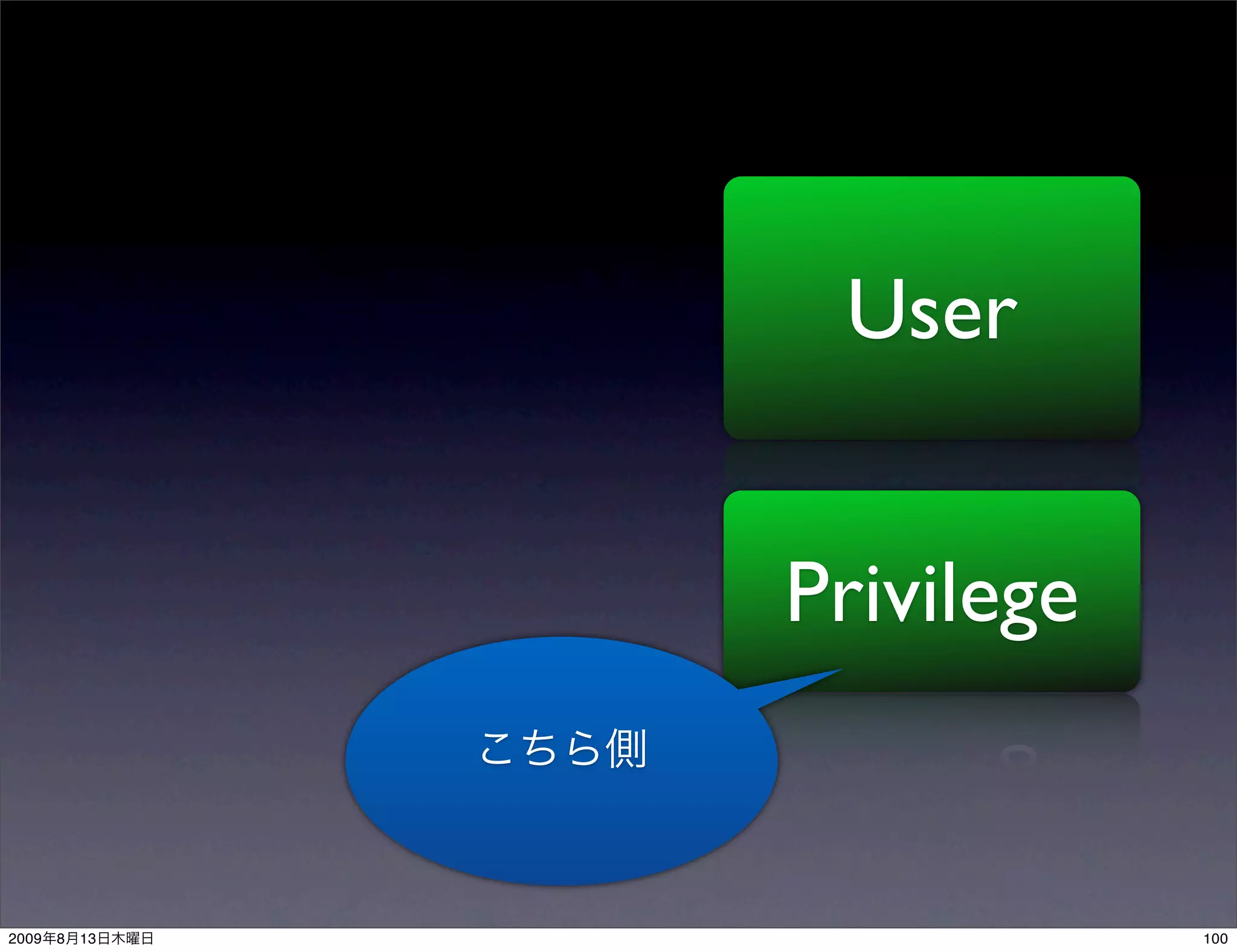 User

Privilege

こちら側

2009年8月13日木曜日

100